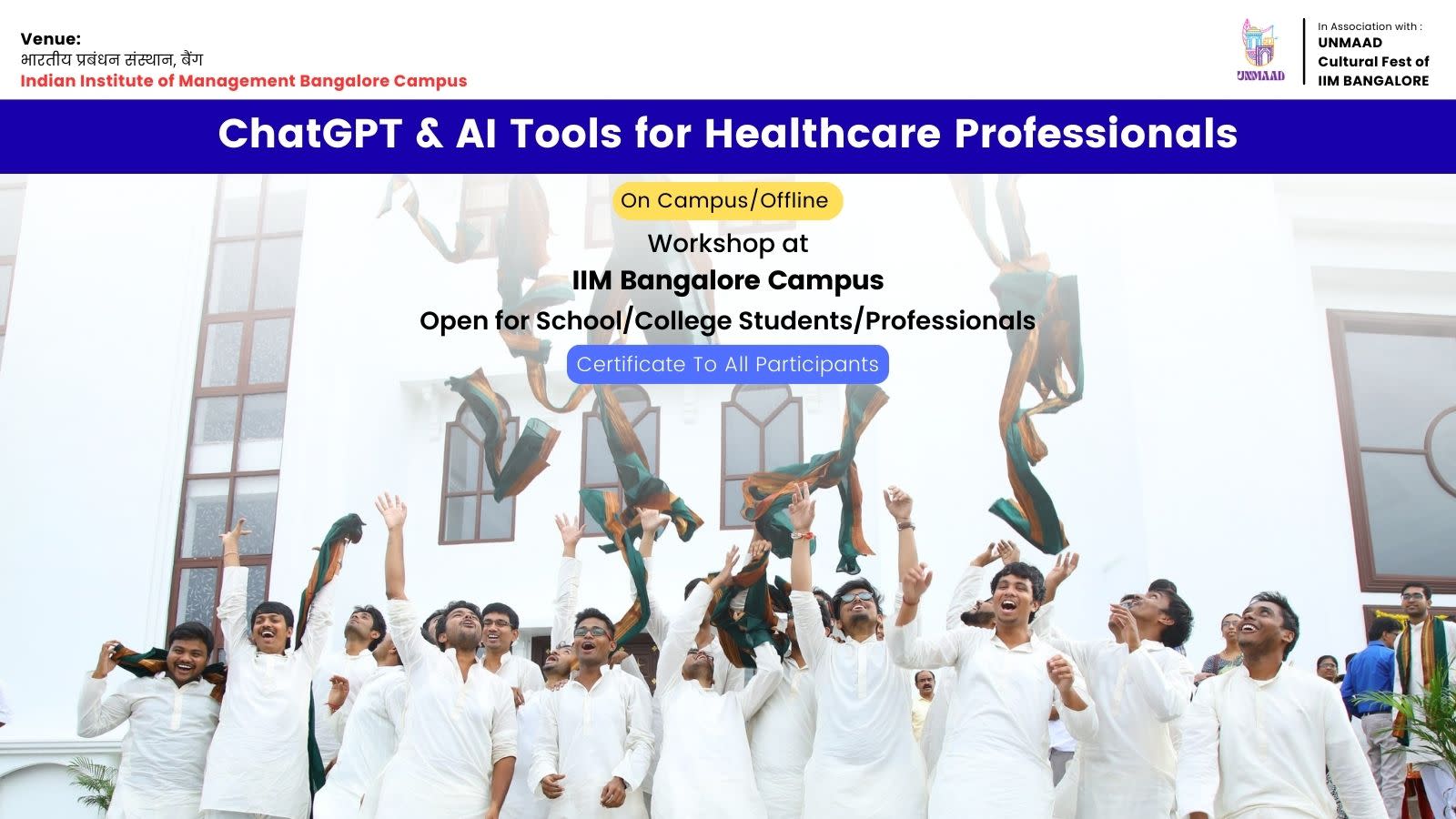 Venue:
भारतीय प्रबंधन संस्थान, बैंग
Indian Institute of Management Bangalore Campus

UNMAAD

In Association with :
UNMAAD
Cultural Fest of
IIM BANGALORE

ChatGPT & AI Tools for Healthcare Professionals

On Campus/Offline

Workshop at
IIM Bangalore Campus
Open for School/College Students/Professionals

Certificate To All Participants